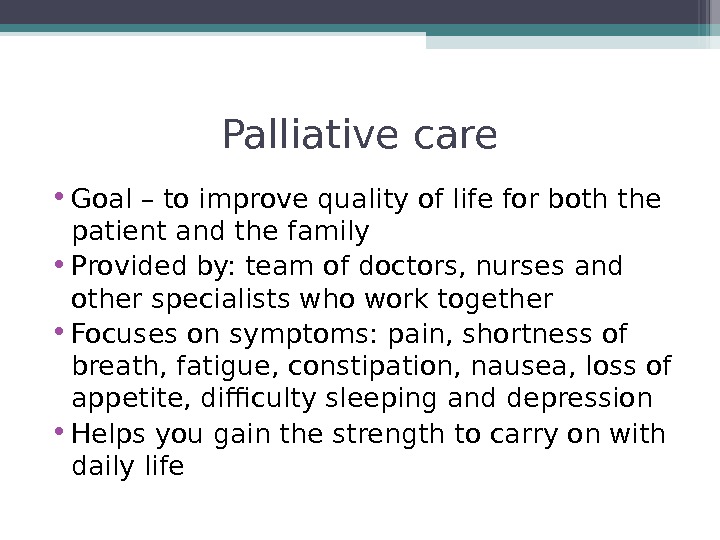 Palliative care

• Goal – to improve quality of life for both the patient and the family
• Provided by: team of doctors, nurses and other specialists who work together
• Focuses on symptoms: pain, shortness of breath, fatigue, constipation, nausea, loss of appetite, difficulty sleeping and depression
• Helps you gain the strength to carry on with daily life